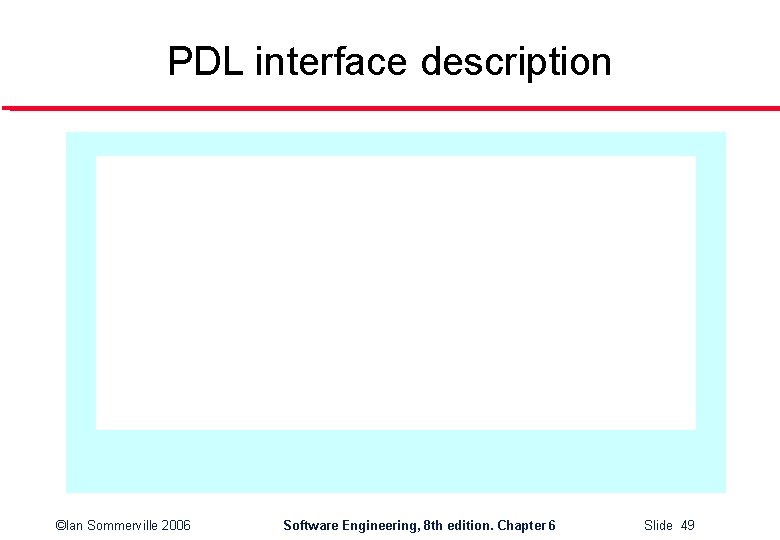 PDL interface description

©Ian Sommerville 2006

Software Engineering, 8th edition. Chapter 6

Slide 49